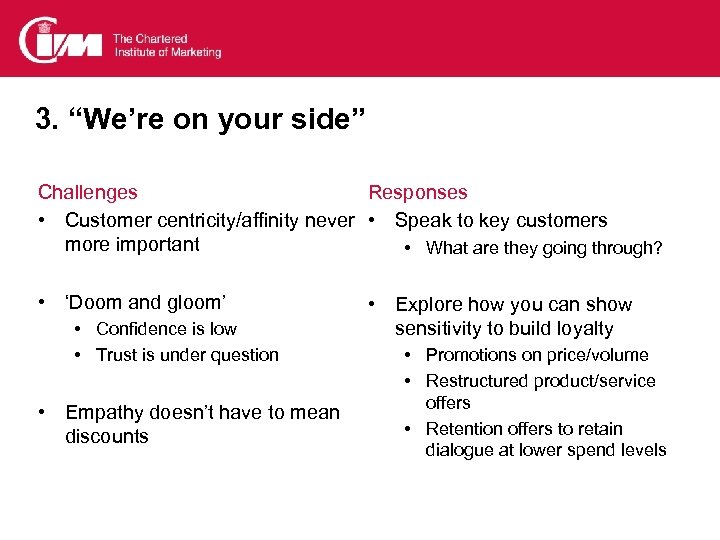 CIM The Chartered Institute of Marketing

3. “We’re on your side”

Challenges
• Customer centricity/affinity never more important

• ‘Doom and gloom’
 • Confidence is low
 • Trust is under question

• Empathy doesn’t have to mean discounts

Responses
• Speak to key customers
 • What are they going through?

• Explore how you can show sensitivity to build loyalty
 • Promotions on price/volume
 • Restructured product/service offers
 • Retention offers to retain dialogue at lower spend levels